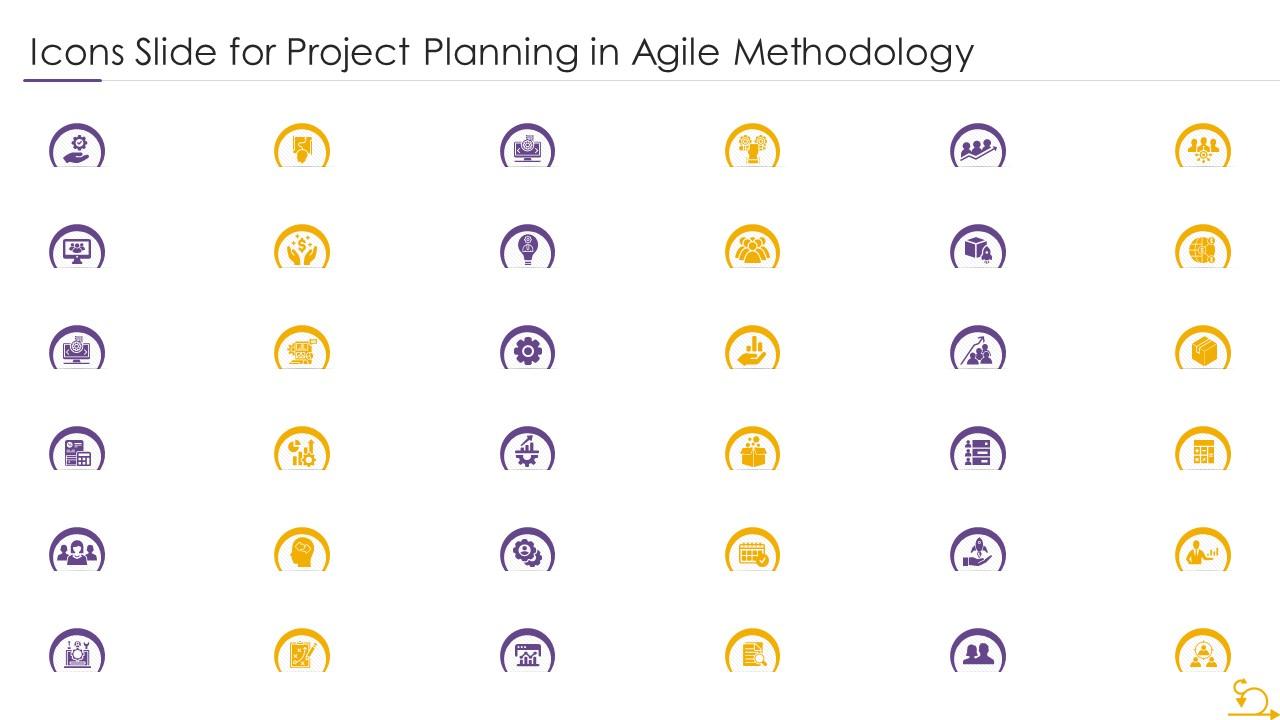 Icons Slide for Project Planning in Agile Methodology